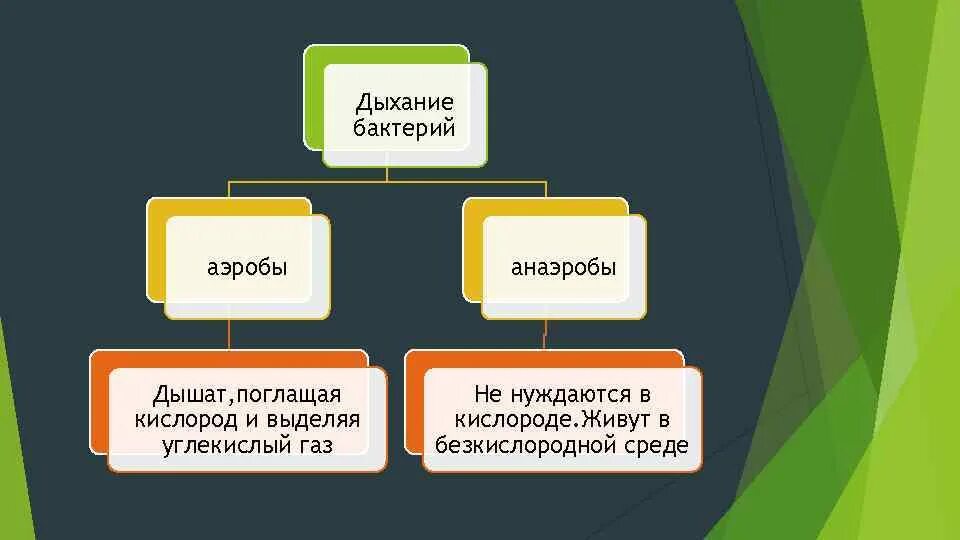 Дыхание бактерий

аэробы

анаэробы

Дышат,поглащая кислород и выделяя углекислый газ

Не нуждаются в кислороде.Живут в безкислородной среде